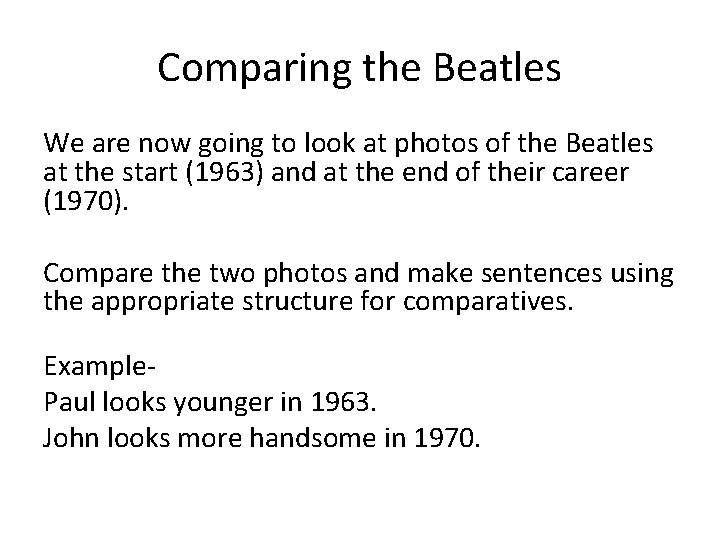 Comparing the Beatles

We are now going to look at photos of the Beatles at the start (1963) and at the end of their career (1970).

Compare the two photos and make sentences using the appropriate structure for comparatives.

Example-
Paul looks younger in 1963.
John looks more handsome in 1970.